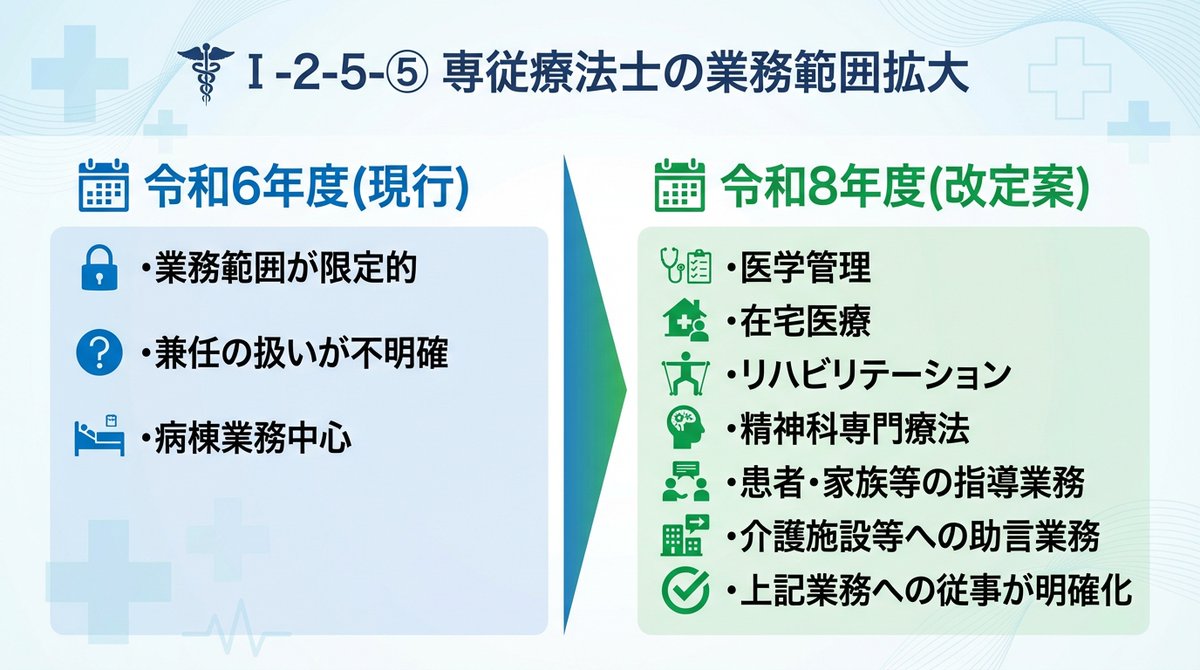 Ⅰ-2-5-⑤ 専従療法士の業務範囲拡大

令和6年度(現行)

・業務範囲が限定的

・兼任の扱いが不明確

・病棟業務中心

令和8年度(改定案)

・医学管理

・在宅医療

・リハビリテーション

・精神科専門療法

・患者・家族等の指導業務

・介護施設等への助言業務

・上記業務への従事が明確化